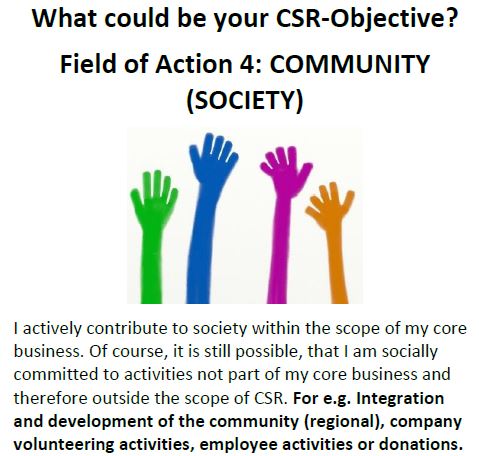 What could be your CSR-Objective?

Field of Action 4: COMMUNITY (SOCIETY)

I actively contribute to society within the scope of my core business. Of course, it is still possible, that I am socially committed to activities not part of my core business and therefore outside the scope of CSR. For e.g. Integration and development of the community (regional), company volunteering activities, employee activities or donations.